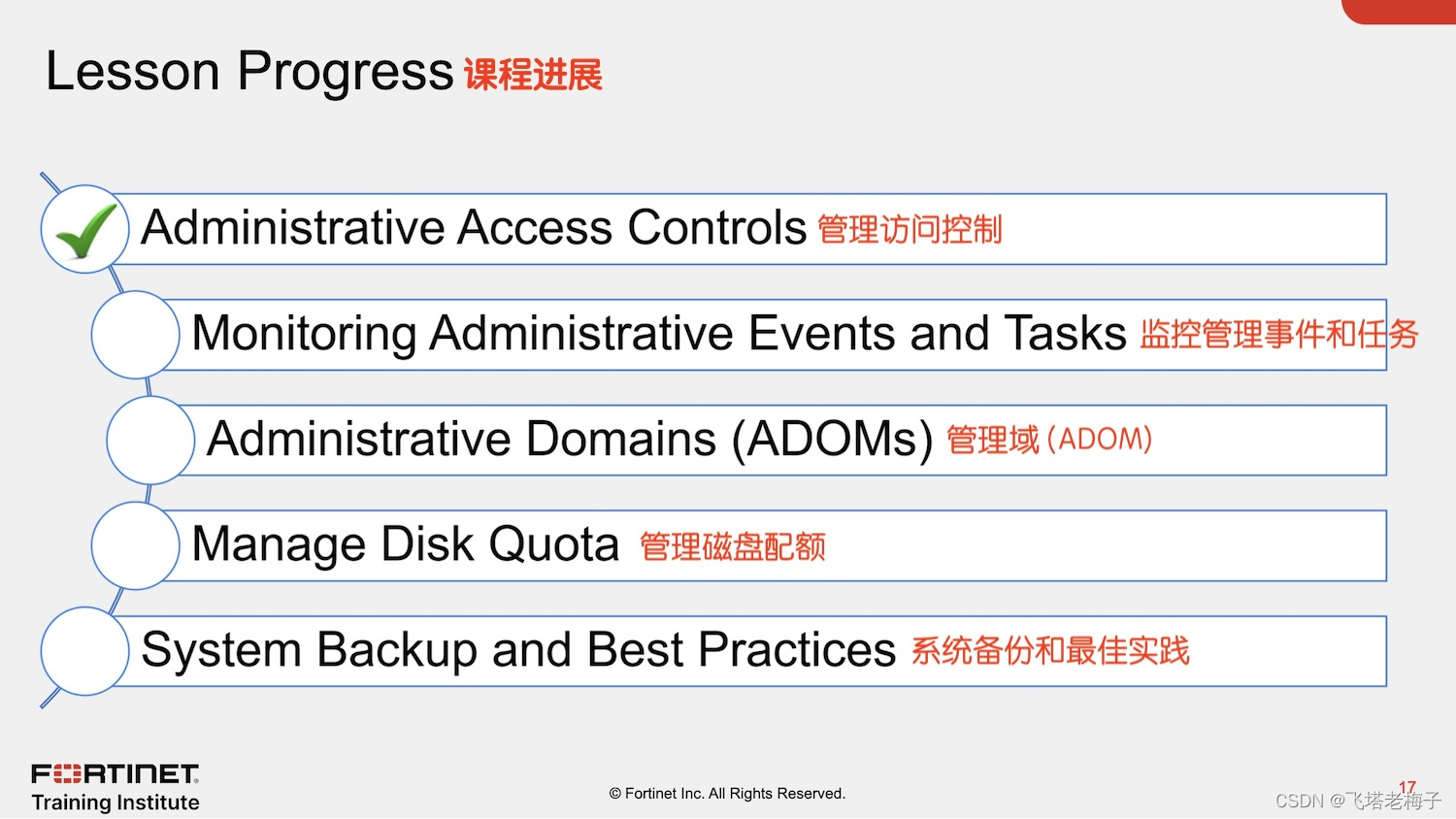 Lesson Progress 课程进展

Administrative Access Controls 管理访问控制

Monitoring Administrative Events and Tasks 监控管理事件和任务

Administrative Domains (ADOMs) 管理域 (ADOM)

Manage Disk Quota 管理磁盘配额

System Backup and Best Practices 系统备份和最佳实践

FORTINET
Training Institute

© Fortinet Inc. All Rights Reserved.

17

CSDN @飞塔老梅子